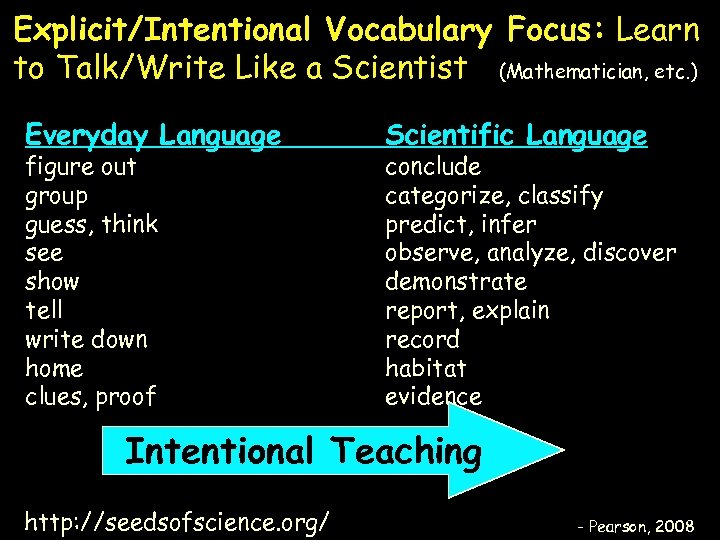 Explicit/Intentional Vocabulary Focus: Learn to Talk/Write Like a Scientist (Mathematician, etc.)

| Everyday Language | Scientific Language |
|---|---|
| figure out | conclude |
| group | categorize, classify |
| guess, think | predict, infer |
| see | observe, analyze, discover |
| show | demonstrate |
| tell | report, explain |
| write down | record |
| home | habitat |
| clues, proof | evidence |

Intentional Teaching

http://seedsofscience.org/

- Pearson, 2008